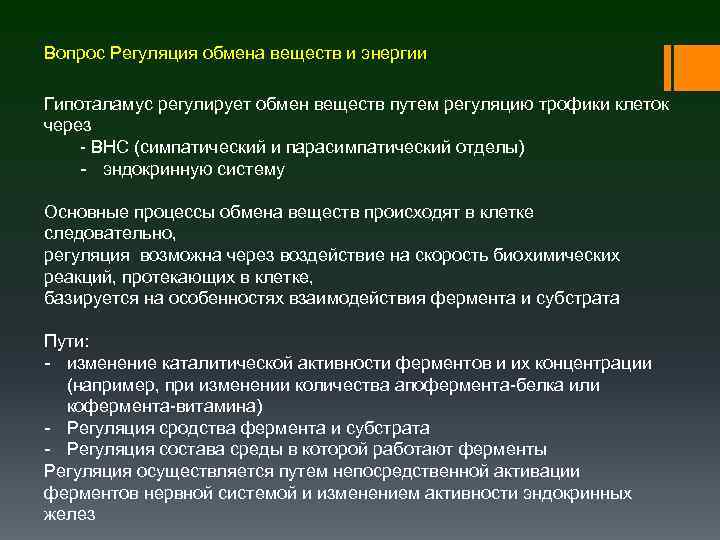 Вопрос Регуляция обмена веществ и энергии

Гипоталамус регулирует обмен веществ путем регуляцию трофики клеток через
- ВНС (симпатический и парасимпатический отделы)
- эндокринную систему

Основные процессы обмена веществ происходят в клетке следовательно,
регуляция возможна через воздействие на скорость биохимических реакций, протекающих в клетке,
базируется на особенностях взаимодействия фермента и субстрата

Пути:
- изменение каталитической активности ферментов и их концентрации (например, при изменении количества апофермента-белка или кофермента-витамина)
- Регуляция сродства фермента и субстрата
- Регуляция состава среды в которой работают ферменты
Регуляция осуществляется путем непосредственной активации ферментов нервной системой и изменением активности эндокринных желез